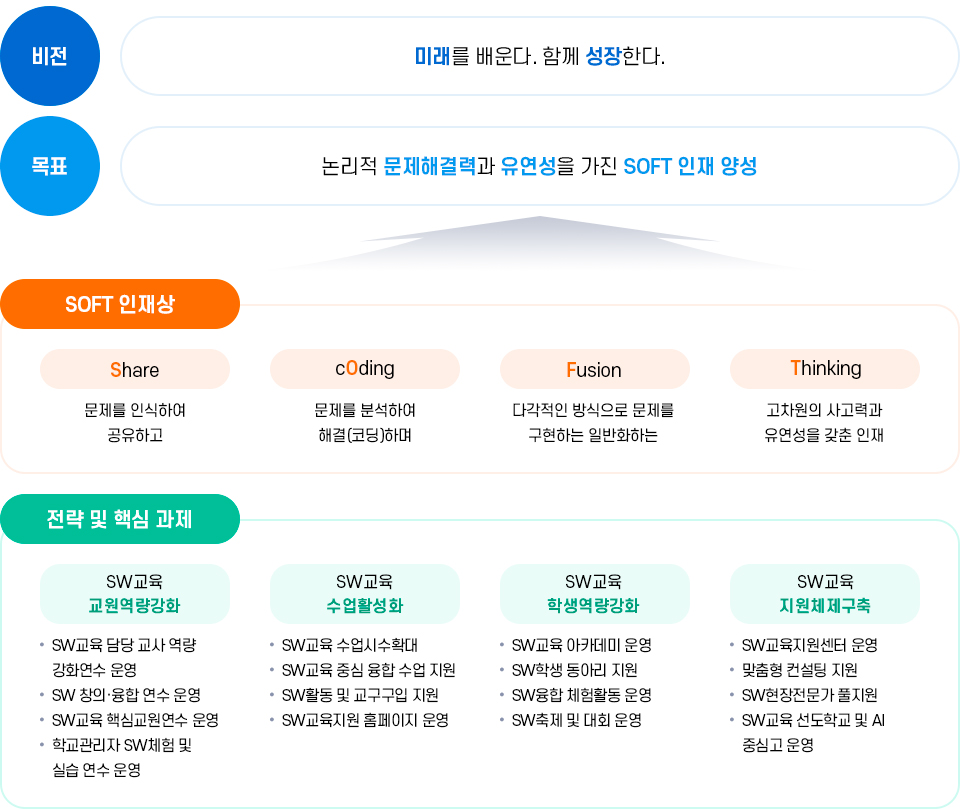 비전

미래를 배운다. 함께 성장한다.

목표

논리적 문제해결력과 유연성을 가진 SOFT 인재 양성

SOFT 인재상

Share
문제를 인식하여 공유하고

cOding
문제를 분석하여 해결(코딩)하며

Fusion
다각적인 방식으로 문제를 구현하는 일반화하는

Thinking
고차원의 사고력과 유연성을 갖춘 인재

전략 및 핵심 과제

SW교육 교원역량강화
• SW교육 담당 교사 역량 강화연수 운영
• SW 창의·융합 연수 운영
• SW교육 핵심교원연수 운영
• 학교관리자 SW체험 및 실습 연수 운영

SW교육 수업활성화
• SW교육 수업시수확대
• SW교육 중심 융합 수업 지원
• SW활동 및 교구구입 지원
• SW교육지원 홈페이지 운영

SW교육 학생역량강화
• SW교육 아카데미 운영
• SW학생 동아리 지원
• SW융합 체험활동 운영
• SW축제 및 대회 운영

SW교육 지원체제구축
• SW교육지원센터 운영
• 맞춤형 컨설팅 지원
• SW현장전문가 풀지원
• SW교육 선도학교 및 AI 중심고 운영